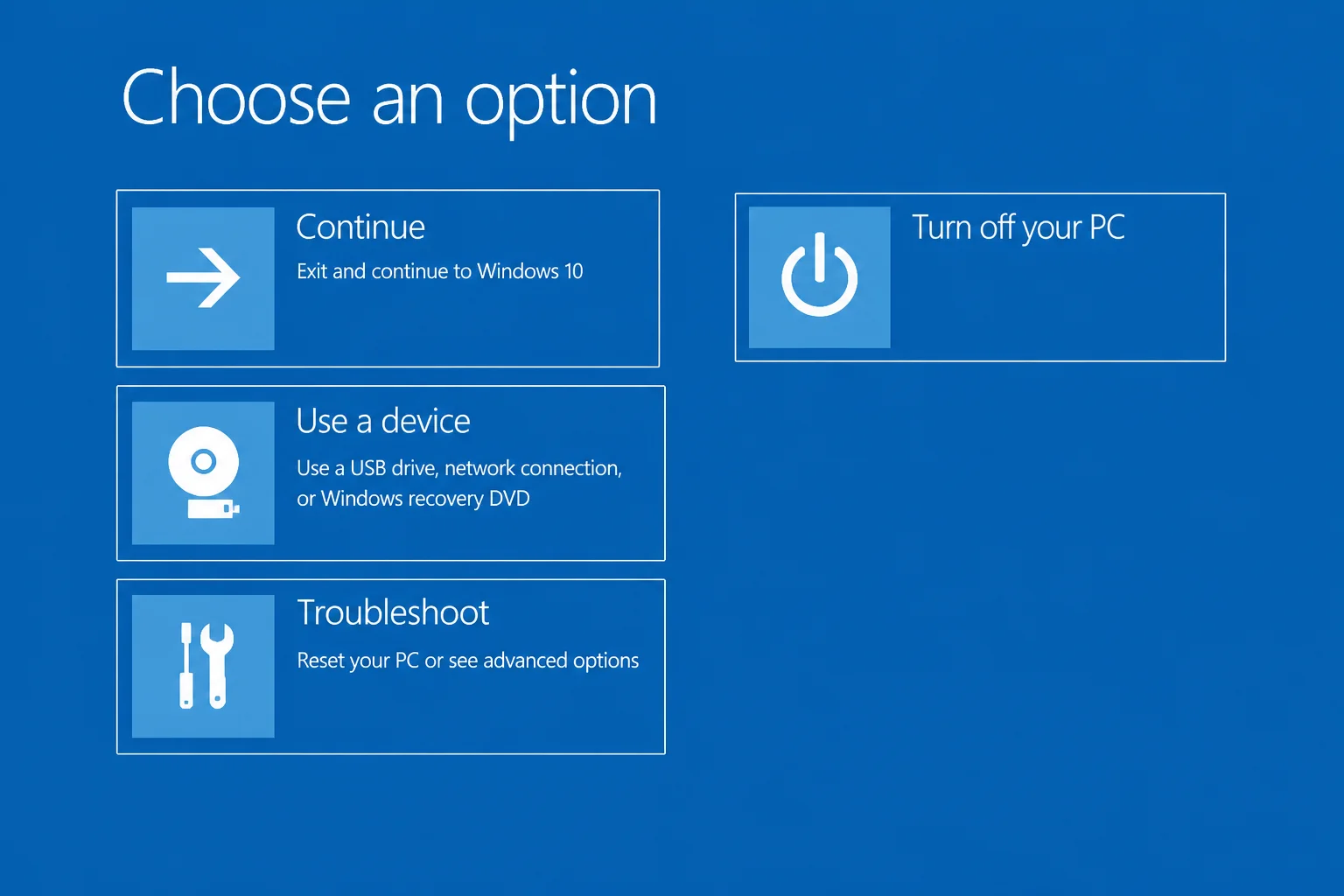 Choose an option

Continue
Exit and continue to Windows 10

Use a device
Use a USB drive, network connection, or Windows recovery DVD

Troubleshoot
Reset your PC or see advanced options

Turn off your PC